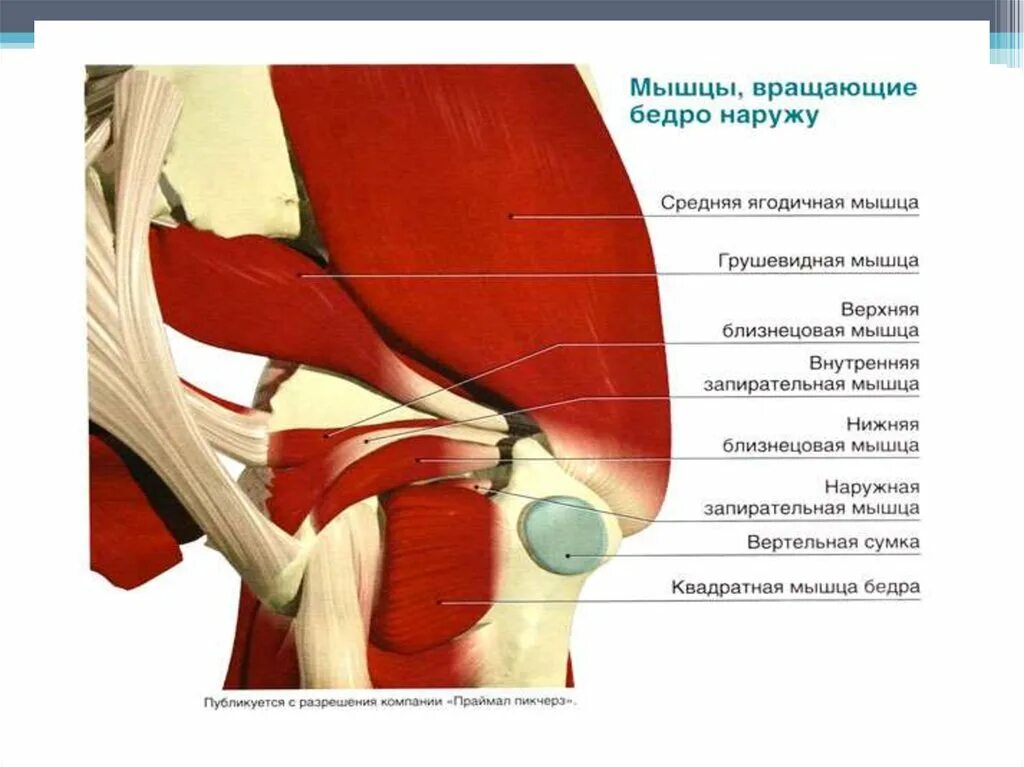 Мышцы, вращающие бедро наружу

Средняя ягодичная мышца

Грушевидная мышца

Верхняя близнецовая мышца

Внутренняя запирательная мышца

Нижняя близнецовая мышца

Наружная запирательная мышца

Вертельная сумка

Квадратная мышца бедра

Публикуется с разрешения компании «Праймал пикчерз».